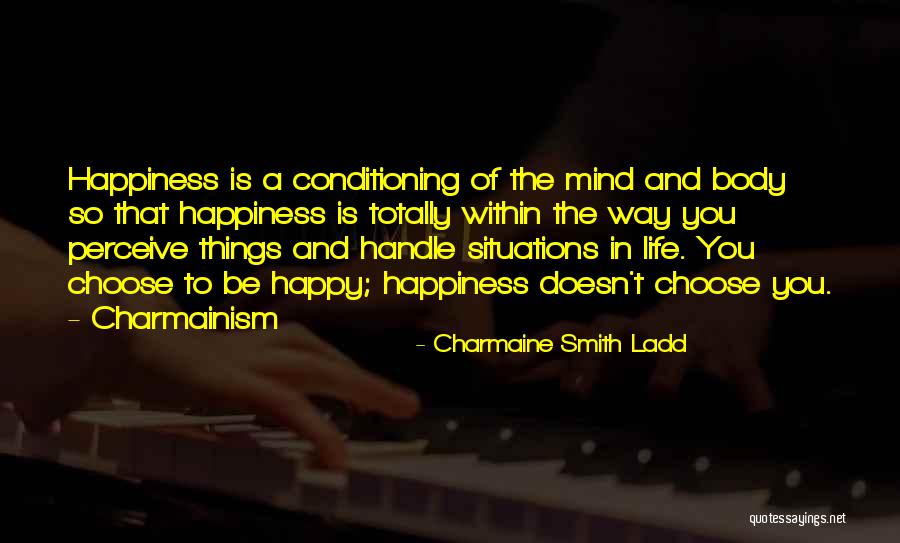 Happiness is a conditioning of the mind and body so that happiness is totally within the way you perceive things and handle situations in life. You choose to be happy; happiness doesn't choose you. - Charmainism

- Charmaine Smith Ladd

quotessayings.net